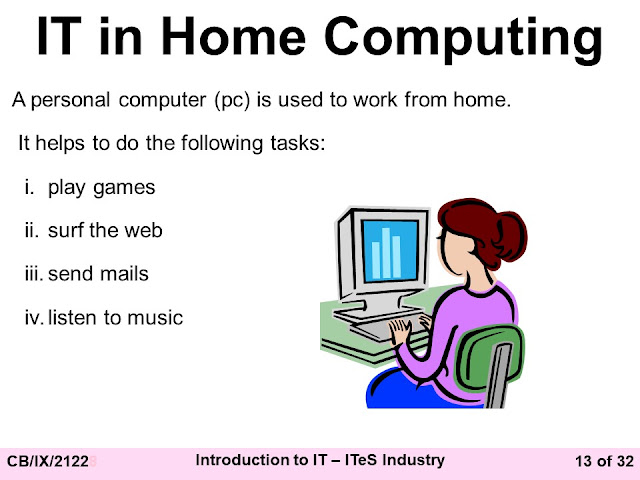 IT in Home Computing

A personal computer (pc) is used to work from home.

It helps to do the following tasks:

i. play games

ii. surf the web

iii. send mails

iv. listen to music

CB/IX/2122 Introduction to IT – ITeS Industry 13 of 32